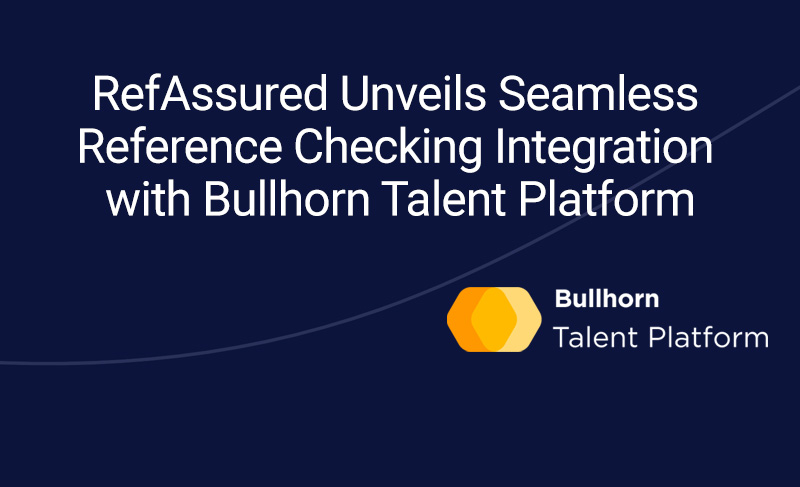 RefAssured Unveils Seamless Reference Checking Integration with Bullhorn Talent Platform

Bullhorn
Talent Platform